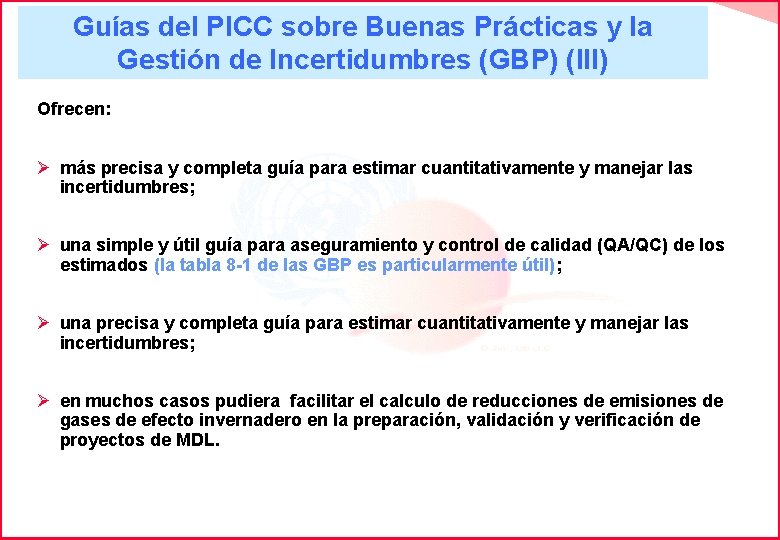 Guías del PICC sobre Buenas Prácticas y la Gestión de Incertidumbres (GBP) (III)

Ofrecen:

➢ más precisa y completa guía para estimar cuantitativamente y manejar las incertidumbres;

➢ una simple y útil guía para aseguramiento y control de calidad (QA/QC) de los estimados (la tabla 8-1 de las GBP es particularmente útil);

➢ una precisa y completa guía para estimar cuantitativamente y manejar las incertidumbres;

➢ en muchos casos pudiera facilitar el calculo de reducciones de emisiones de gases de efecto invernadero en la preparación, validación y verificación de proyectos de MDL.